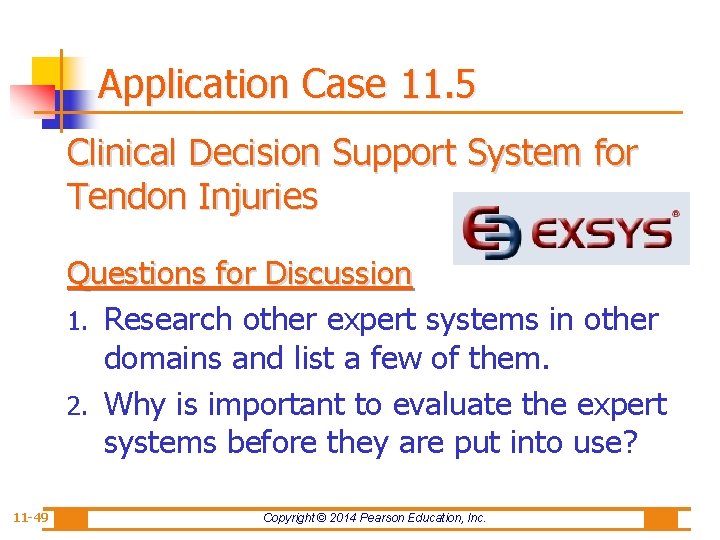 Application Case 11.5

Clinical Decision Support System for Tendon Injuries

EXSYS®

Questions for Discussion

1. Research other expert systems in other domains and list a few of them.

2. Why is important to evaluate the expert systems before they are put into use?

11-49

Copyright © 2014 Pearson Education, Inc.